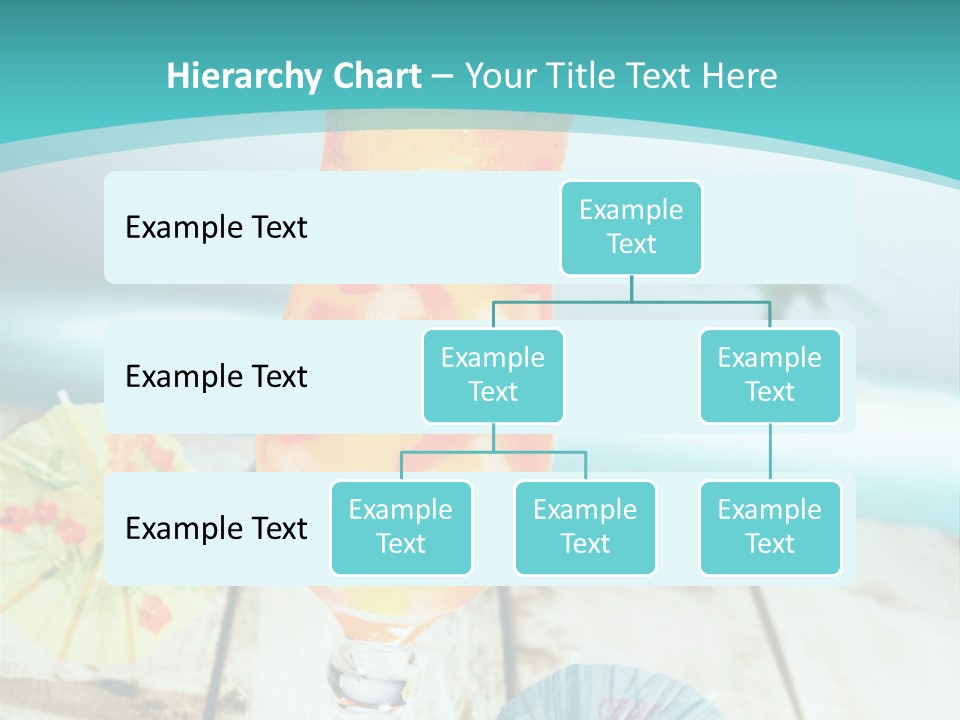 Hierarchy Chart – Your Title Text Here

Example Text

Example Text

Example Text

Example Text

Example Text

Example Text

Example Text

Example Text

Example Text